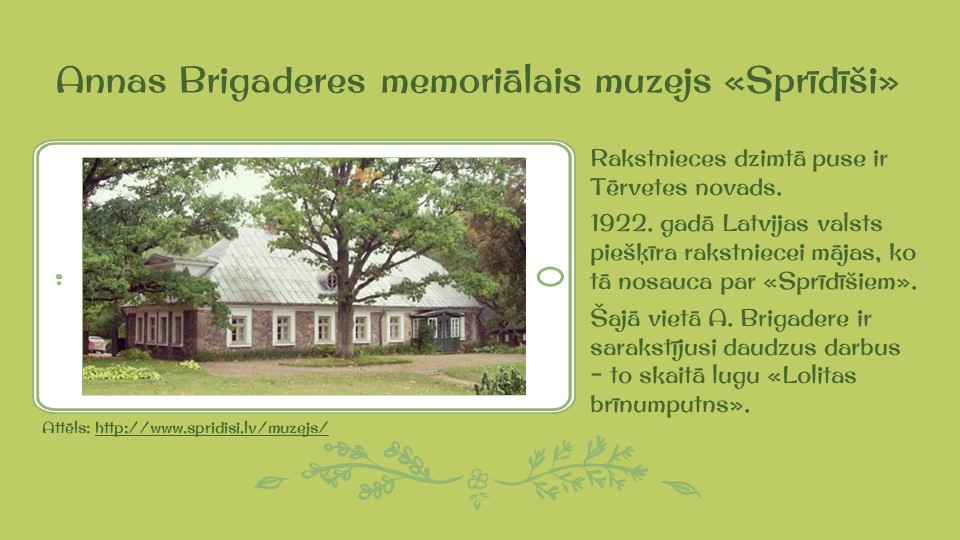 Annas Brigaderes memoriālais muzejs «Sprīdīši»

Rakstnieces dzimtā puse ir Tērvetes novads.

1922. gadā Latvijas valsts piešķīra rakstniecei mājas, ko tā nosauca par «Sprīdīšiem».

Šajā vietā A. Brigadere ir sarakstījusi daudzus darbus – to skaitā lugu «Lolitas brīnumputns».

Attēls: http://www.spridisi.lv/muzejs/